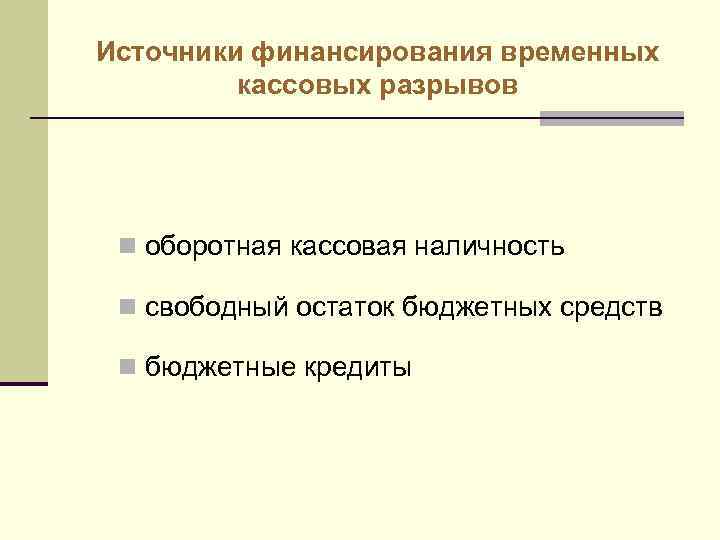 Источники финансирования временных кассовых разрывов

- оборотная кассовая наличность
- свободный остаток бюджетных средств
- бюджетные кредиты